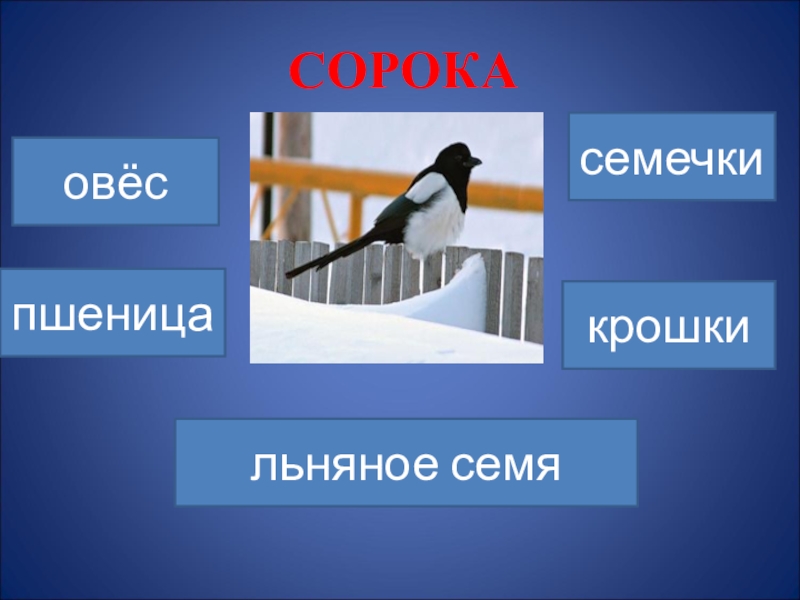 СОРОКА

овёс

семечки

пшеница

крошки

льняное семя